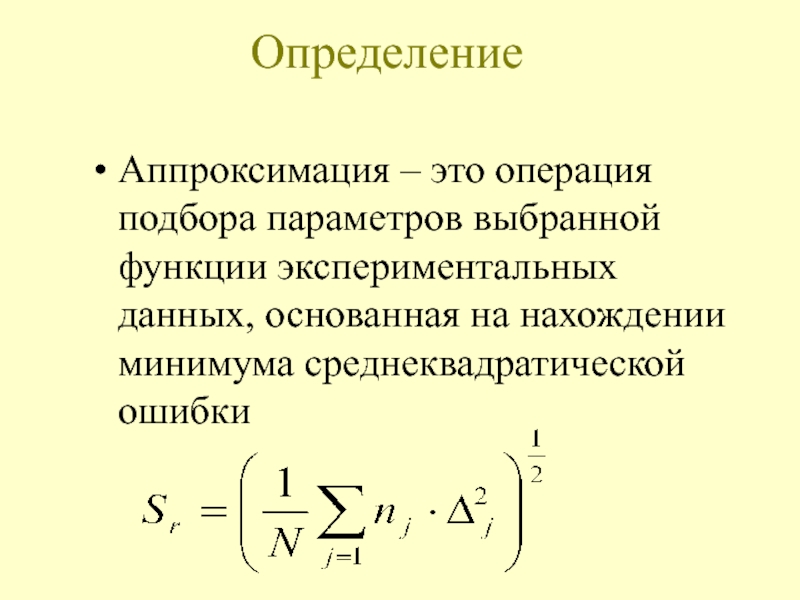 Определение

• Аппроксимация – это операция подбора параметров выбранной функции экспериментальных данных, основанная на нахождении минимума среднеквадратической ошибки

$S_r = \left( \frac{1}{N} \sum_{j=1} n_j \cdot \Delta_j^2 \right)^{\frac{1}{2}}$